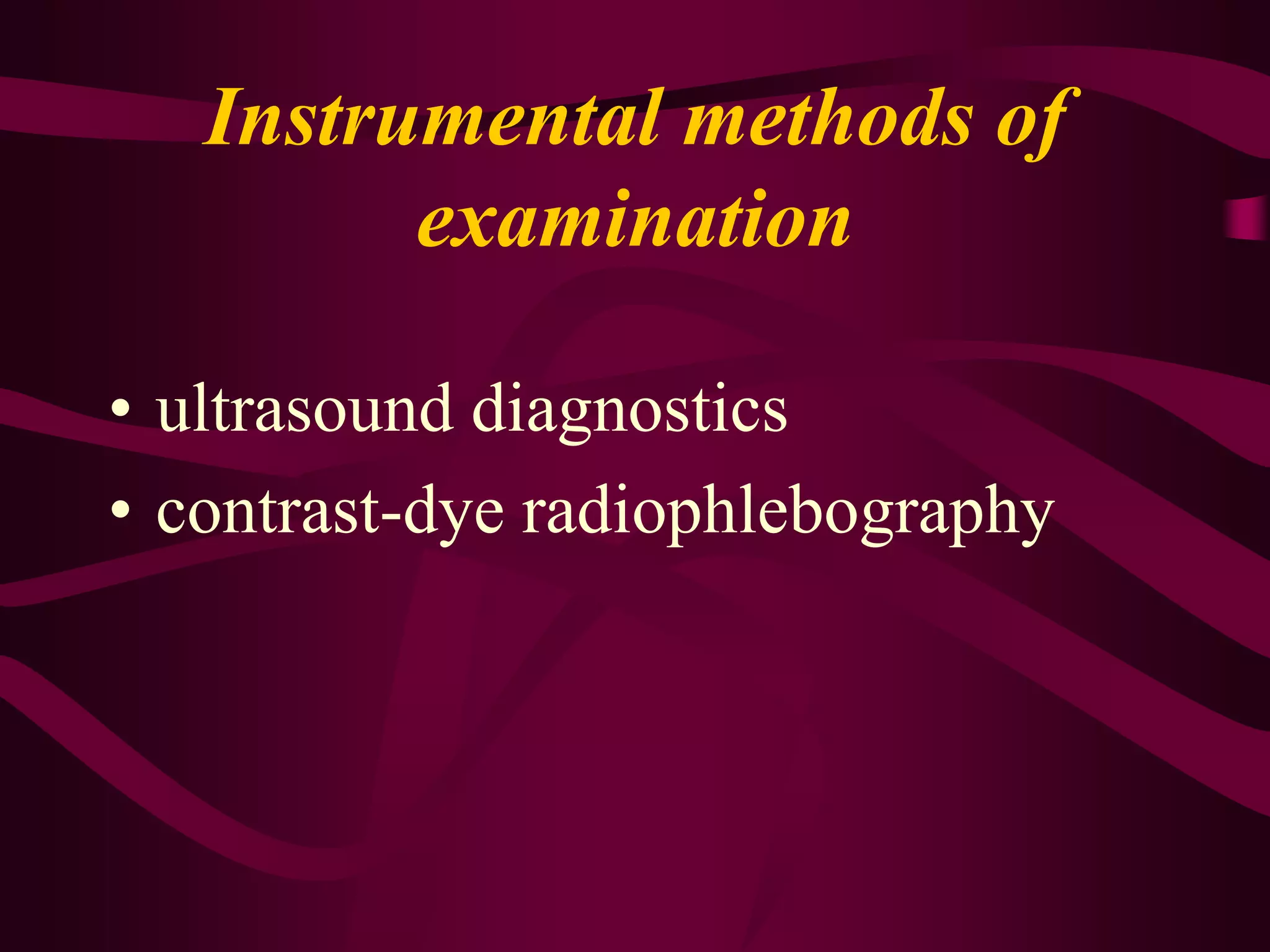 Instrumental methods of examination

• ultrasound diagnostics
• contrast-dye radiophlebography